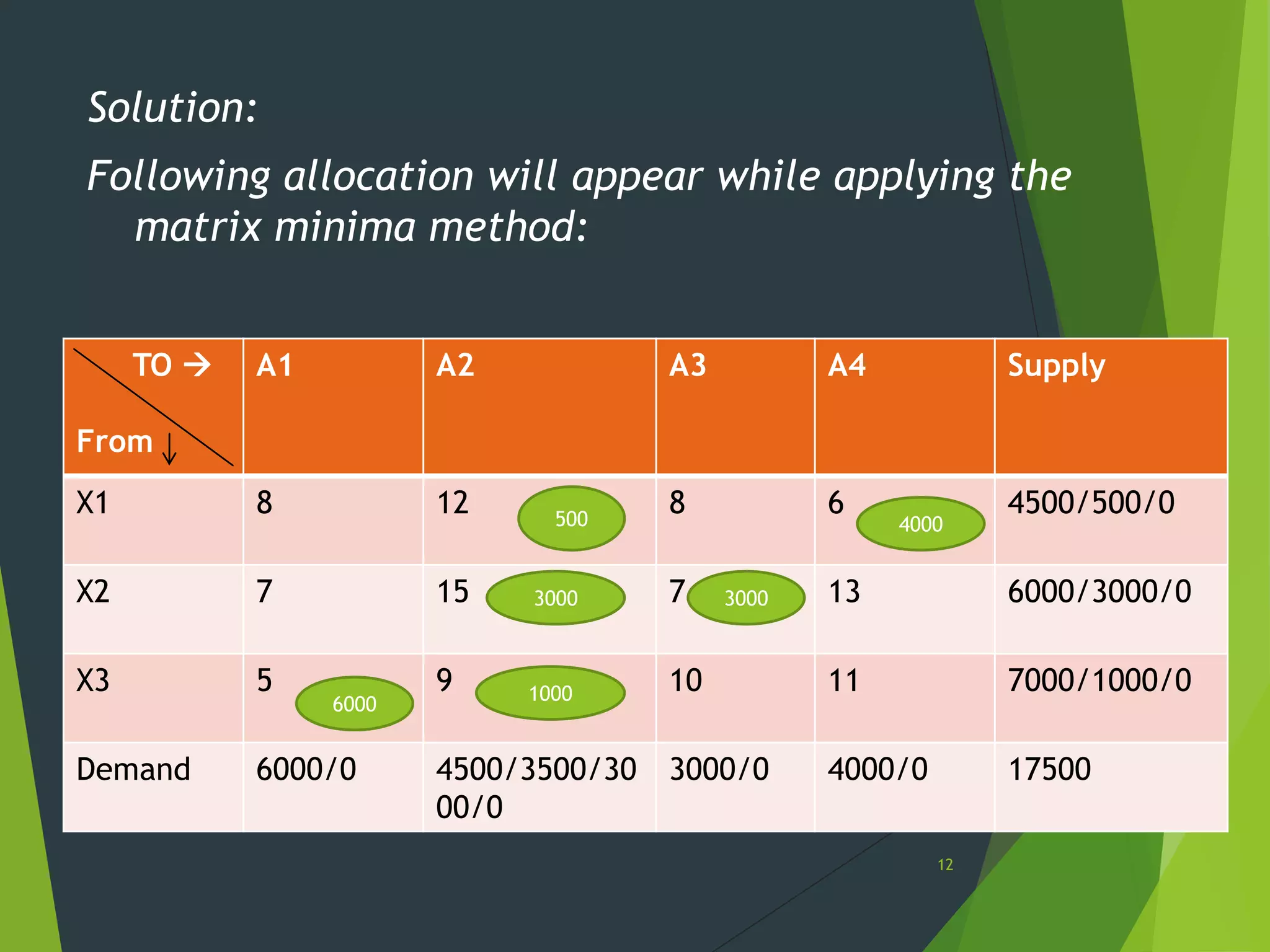 Solution:

Following allocation will appear while applying the matrix minima method:

| TO → From ↓ | A1 | A2 | A3 | A4 | Supply |
|---|---|---|---|---|---|
| X1 | 8 | 12  500 | 8 | 6 4000 | 4500/500/0 |
| X2 | 7 | 15 3000 | 7 3000 | 13 | 6000/3000/0 |
| X3 | 5 6000 | 9 1000 | 10 | 11 | 7000/1000/0 |
| Demand | 6000/0 | 4500/3500/3000/0 | 3000/0 | 4000/0 | 17500 |

12